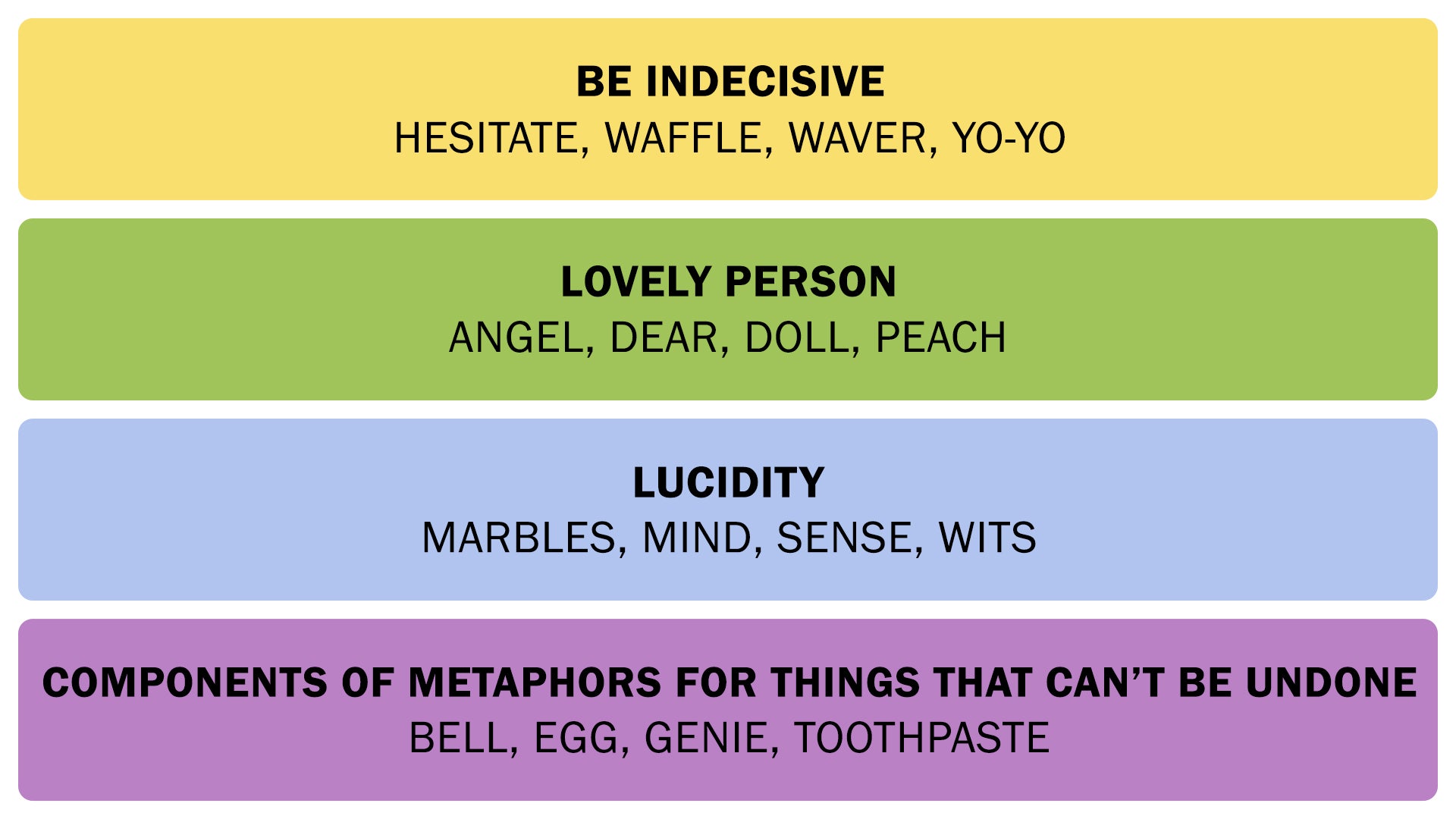 BE INDECISIVE
HESITATE, WAFFLE, WAVER, YO-YO

LOVELY PERSON
ANGEL, DEAR, DOLL, PEACH

LUCIDITY
MARBLES, MIND, SENSE, WITS

COMPONENTS OF METAPHORS FOR THINGS THAT CAN’T BE UNDONE
BELL, EGG, GENIE, TOOTHPASTE